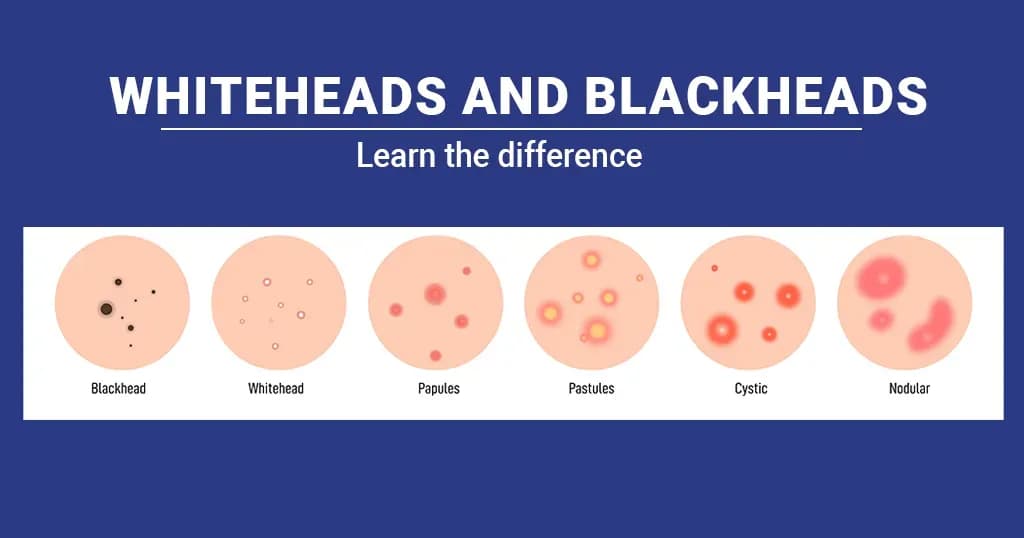 WHITEHEADS AND BLACKHEADS

Learn the difference

Blackhead

Whitehead

Papules

Pastules

Cystic

Nodular